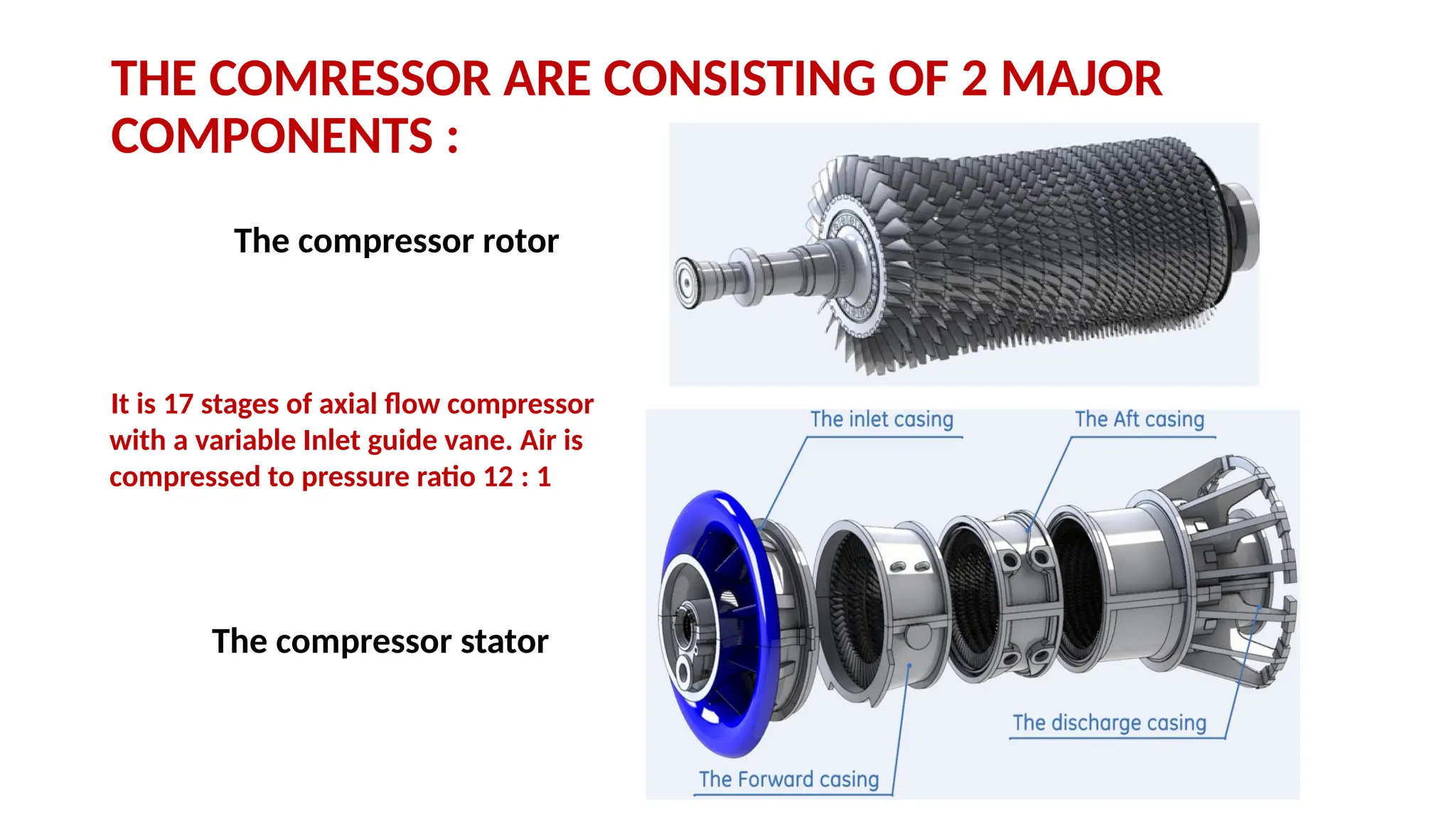 THE COMRESSOR ARE CONSISTING OF 2 MAJOR COMPONENTS :

The compressor rotor

It is 17 stages of axial flow compressor with a variable Inlet guide vane. Air is compressed to pressure ratio 12 : 1

The compressor stator

The inlet casing

The Aft casing

The discharge casing

The Forward casing